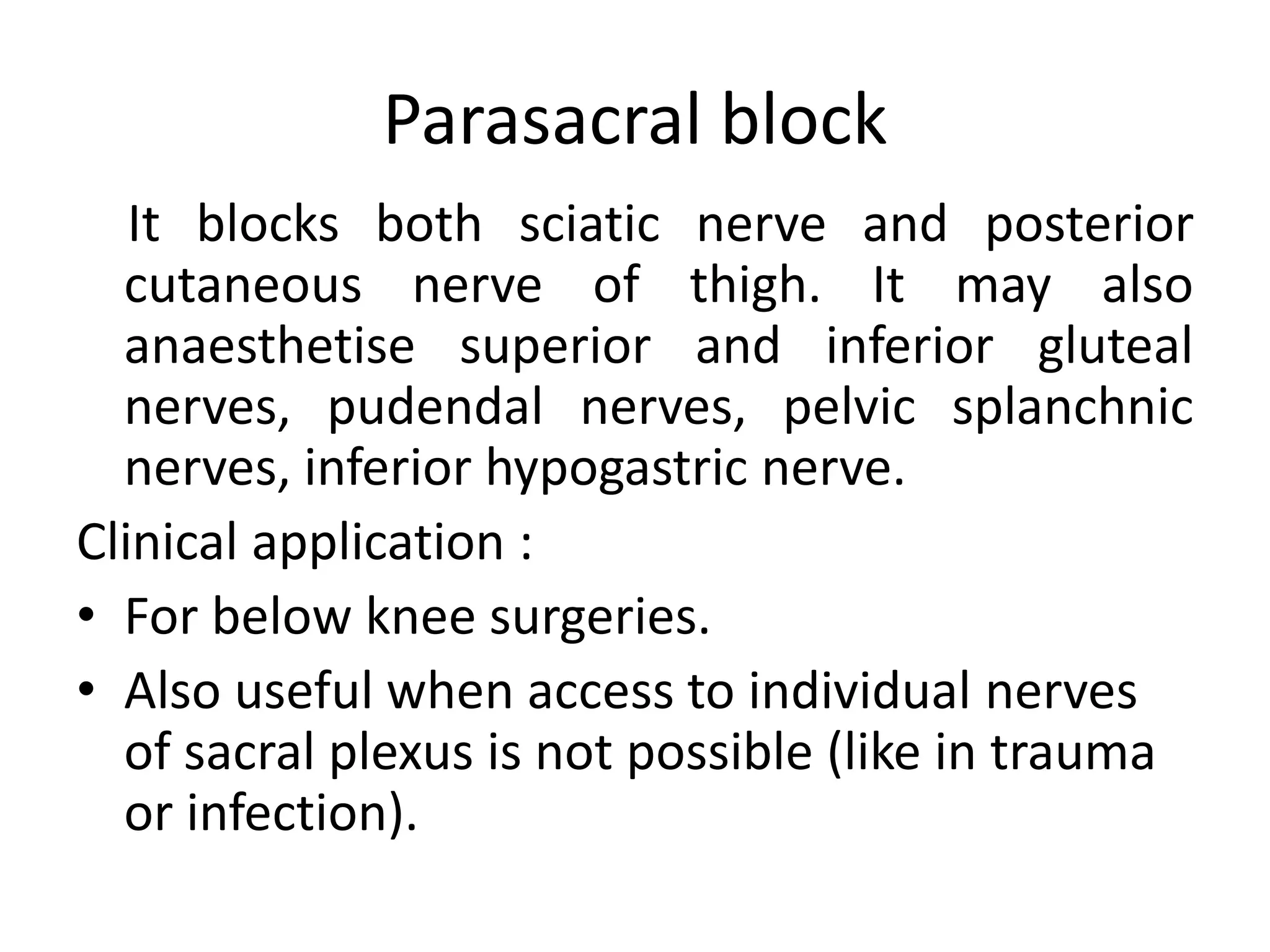 Parasacral block

It blocks both sciatic nerve and posterior cutaneous nerve of thigh. It may also anaesthetise superior and inferior gluteal nerves, pudendal nerves, pelvic splanchnic nerves, inferior hypogastric nerve.

Clinical application :

• For below knee surgeries.
• Also useful when access to individual nerves of sacral plexus is not possible (like in trauma or infection).